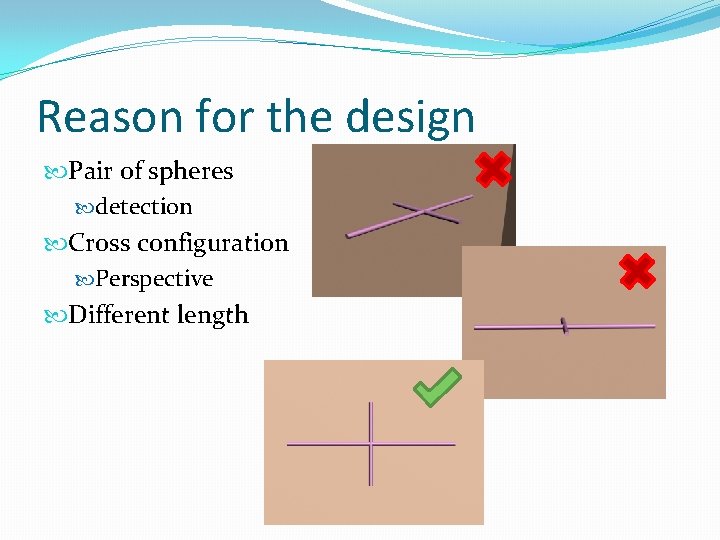 Reason for the design

Pair of spheres

detection

Cross configuration

Perspective

Different length